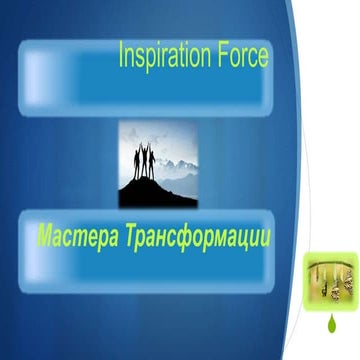 Inspiration Force

Мастера Трансформации